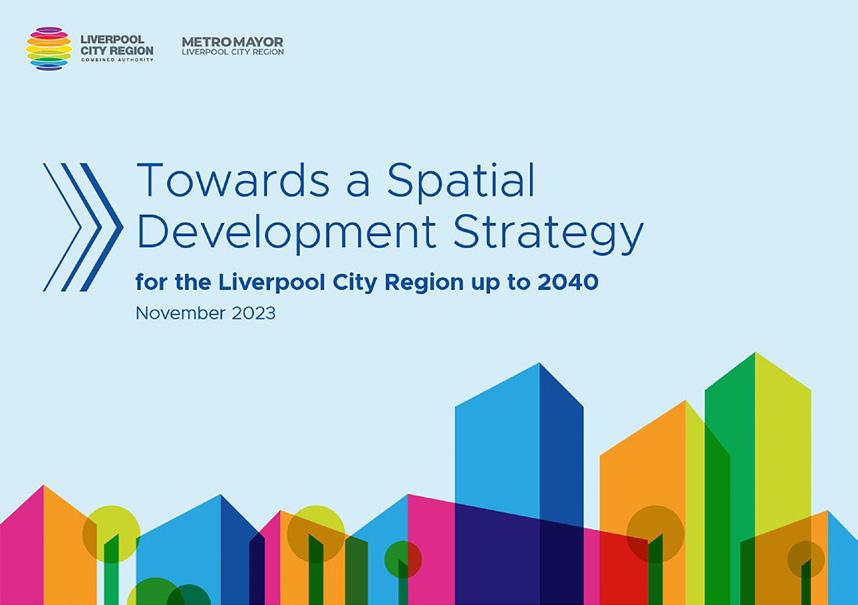 LIVERPOOL CITY REGION
COMBINED AUTHORITY

METRO MAYOR
LIVERPOOL CITY REGION

Towards a Spatial Development Strategy

for the Liverpool City Region up to 2040

November 2023